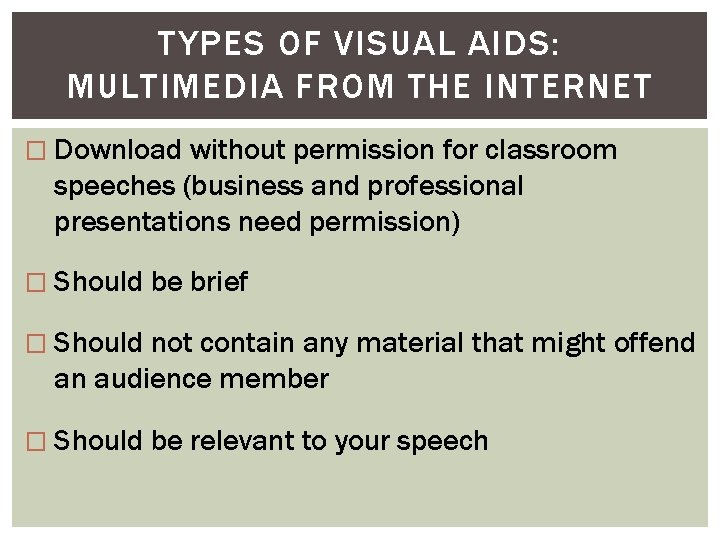 TYPES OF VISUAL AIDS: MULTIMEDIA FROM THE INTERNET

□ Download without permission for classroom speeches (business and professional presentations need permission)

□ Should be brief

□ Should not contain any material that might offend an audience member

□ Should be relevant to your speech